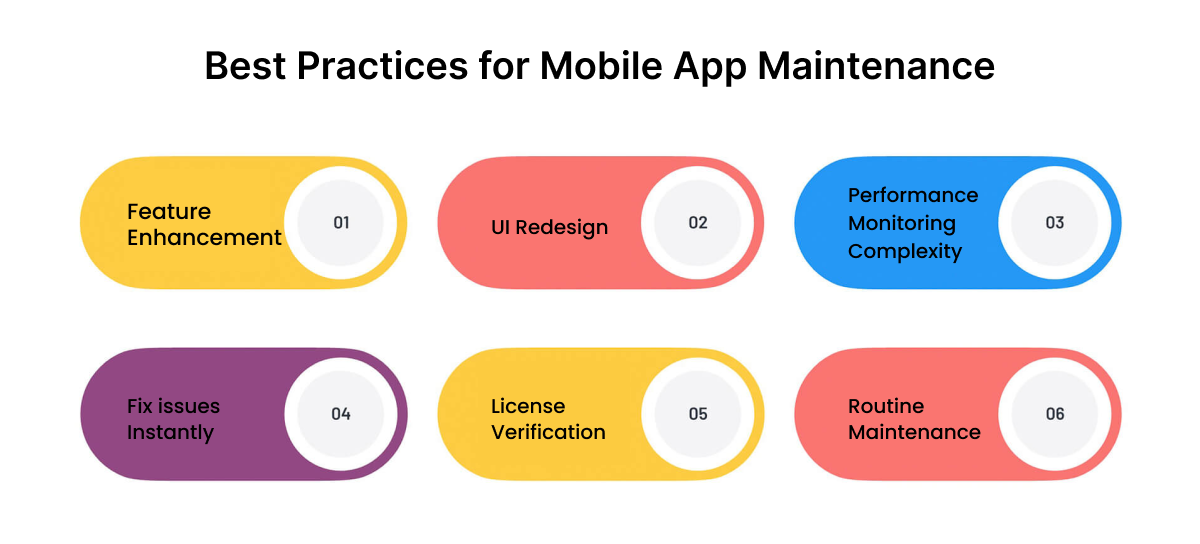 Best Practices for Mobile App Maintenance

Feature Enhancement
01

UI Redesign
02

Performance Monitoring Complexity
03

Fix issues Instantly
04

License Verification
05

Routine Maintenance
06